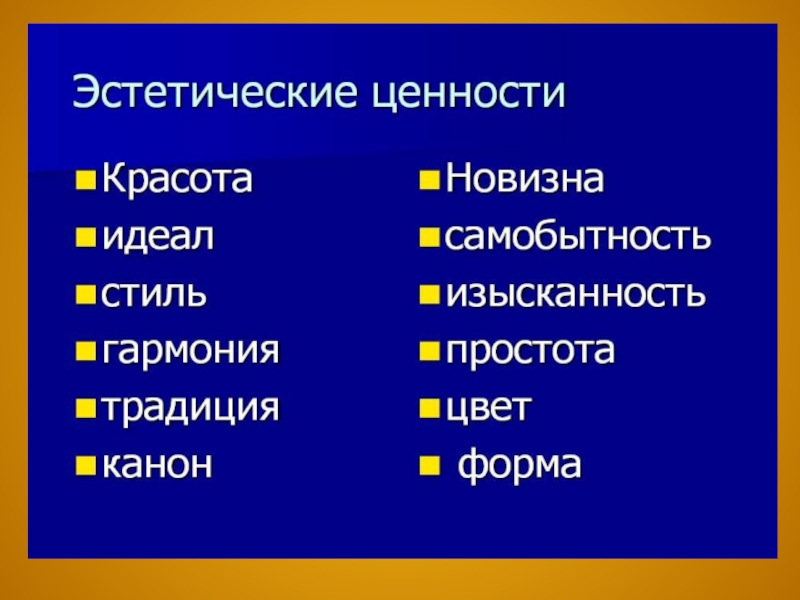 Эстетические ценности

- Красота
- идеал
- стиль
- гармония
- традиция
- канон

- Новизна
- самобытность
- изысканность
- простота
- цвет
- форма